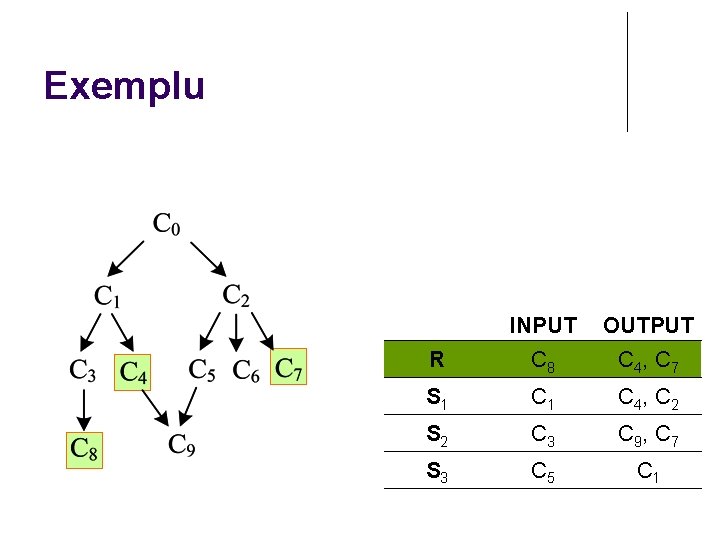 Exemplu

$C_0$

$C_1$ $C_2$

$C_3$ $C_4$ $C_5$ $C_6$ $C_7$

$C_8$ $C_9$

| | INPUT | OUTPUT |
|---|---|---|
| R | $C_8$ | $C_4$, $C_7$ |
| $S_1$ | $C_1$ | $C_4$, $C_2$ |
| $S_2$ | $C_3$ | $C_9$, $C_7$ |
| $S_3$ | $C_5$ | $C_1$ |